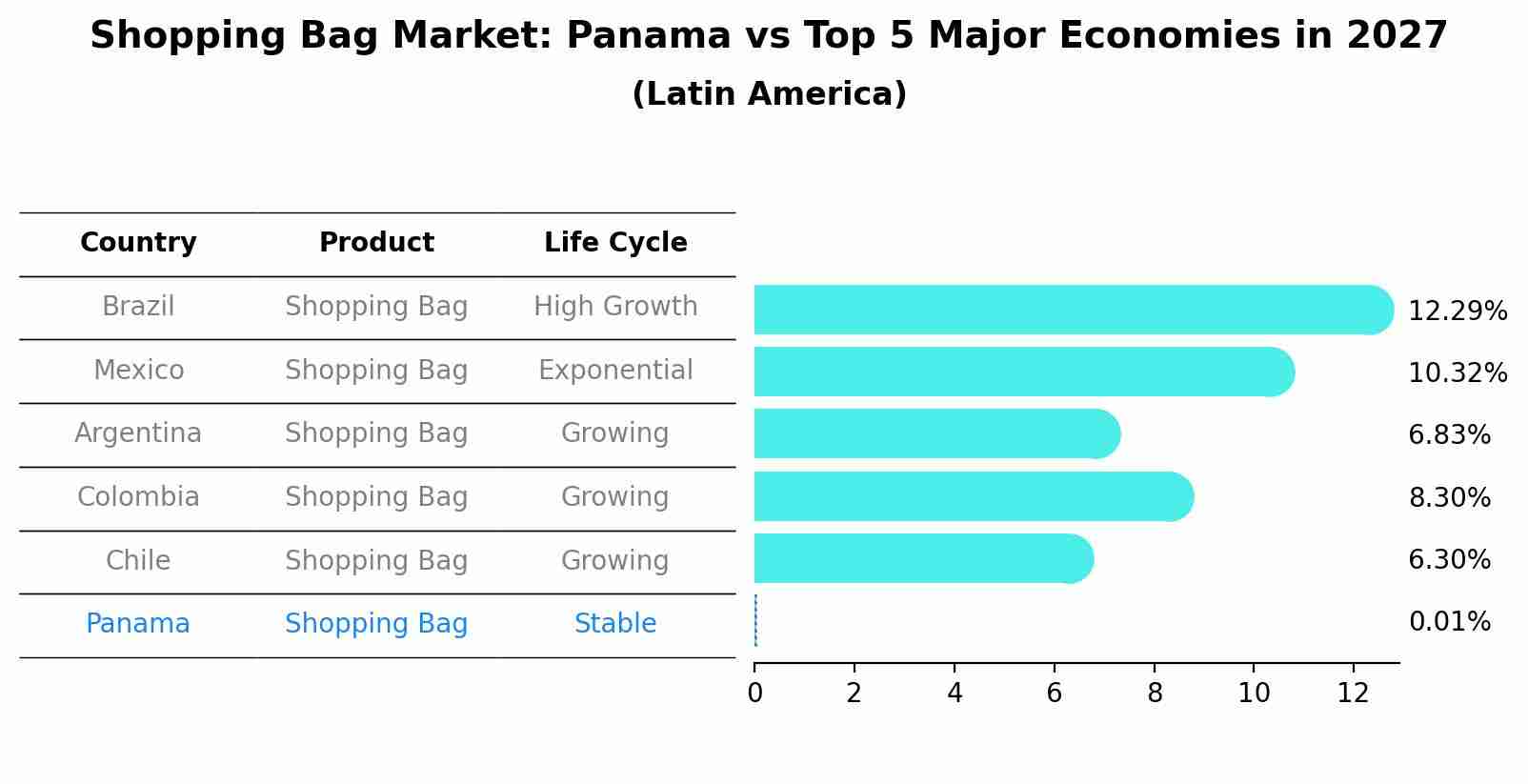 Shopping Bag Market: Panama vs Top 5 Major Economies in 2027
(Latin America)

| Country | Product | Life Cycle |
|---|---|---|
| Brazil | Shopping Bag | High Growth |
| Mexico | Shopping Bag | Exponential |
| Argentina | Shopping Bag | Growing |
| Colombia | Shopping Bag | Growing |
| Chile | Shopping Bag | Growing |
| Panama | Shopping Bag | Stable |

12.29%
10.32%
6.83%
8.30%
6.30%
0.01%

0 2 4 6 8 10 12